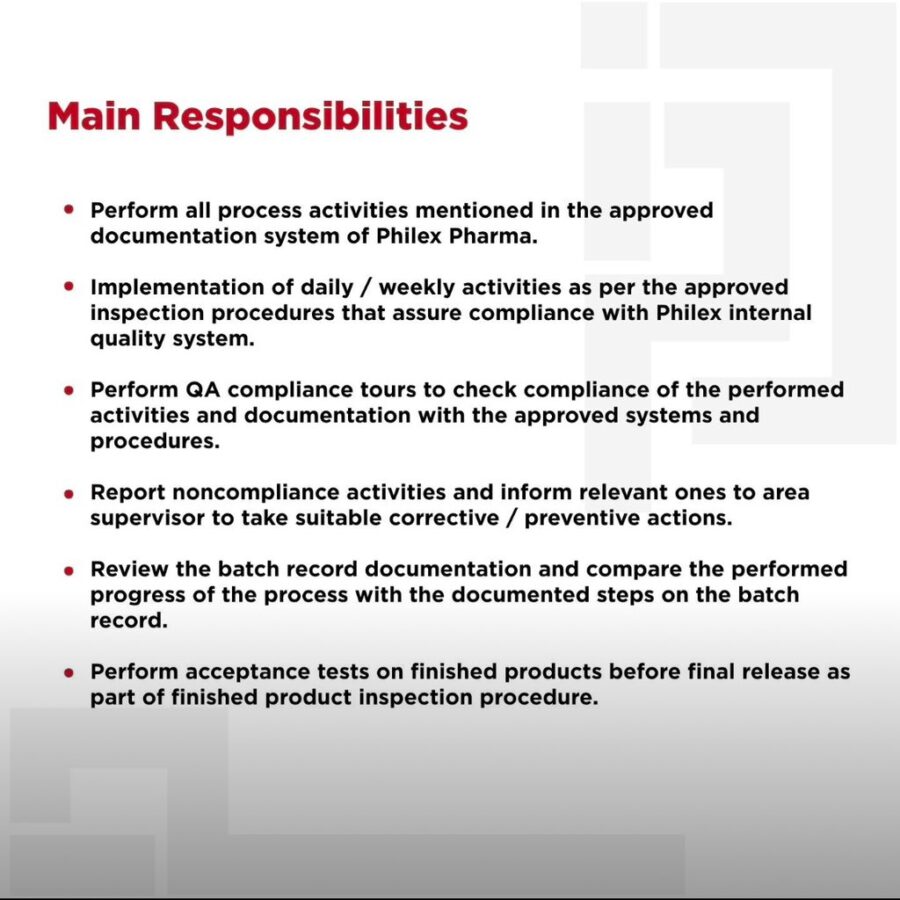 Main Responsibilities

• Perform all process activities mentioned in the approved documentation system of Philex Pharma.

• Implementation of daily / weekly activities as per the approved inspection procedures that assure compliance with Philex internal quality system.

• Perform QA compliance tours to check compliance of the performed activities and documentation with the approved systems and procedures.

• Report noncompliance activities and inform relevant ones to area supervisor to take suitable corrective / preventive actions.

• Review the batch record documentation and compare the performed progress of the process with the documented steps on the batch record.

• Perform acceptance tests on finished products before final release as part of finished product inspection procedure.